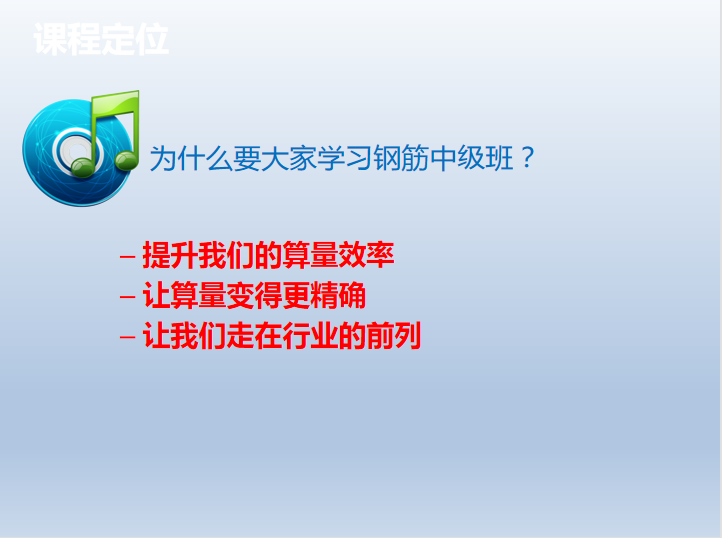 课程定位

为什么要大家学习钢筋中级班？

– 提升我们的算量效率
– 让算量变得更精确
– 让我们走在行业的前列